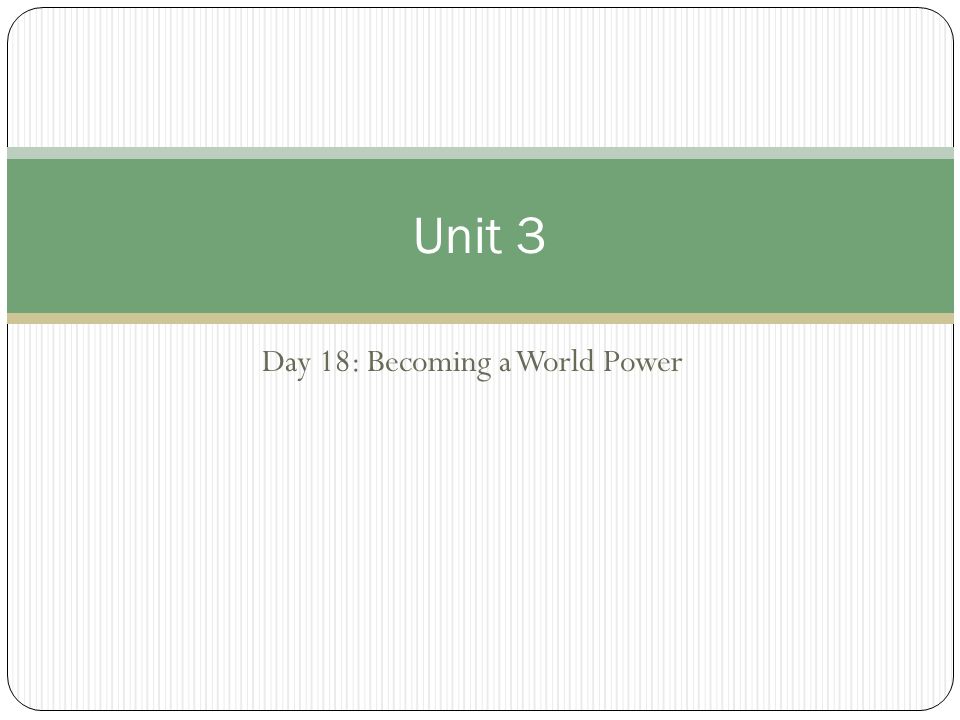 Unit 3

Day 18: Becoming a World Power